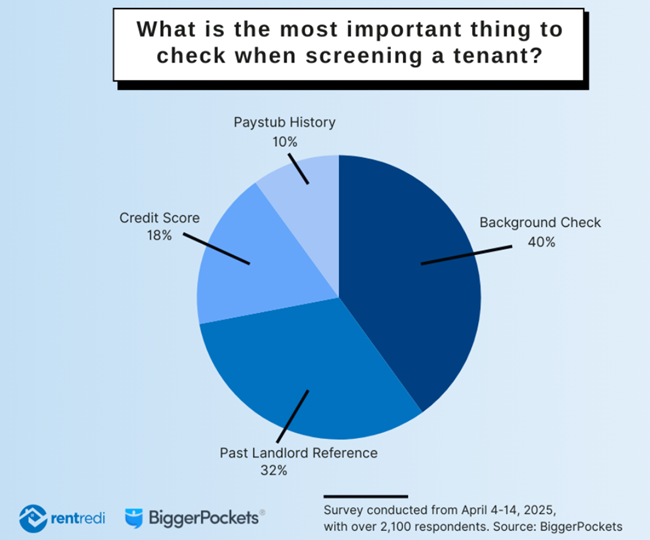 What is the most important thing to check when screening a tenant?

Paystub History
10%

Credit Score
18%

Background Check
40%

Past Landlord Reference
32%

rentredi

BiggerPockets®

Survey conducted from April 4-14, 2025, with over 2,100 respondents. Source: BiggerPockets